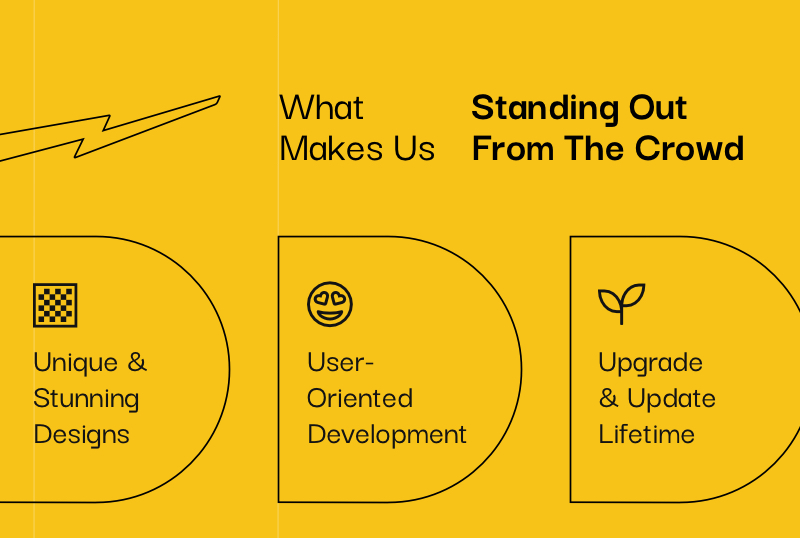 What Makes Us Standing Out From The Crowd

Unique & Stunning Designs

User-Oriented Development

Upgrade & Update Lifetime